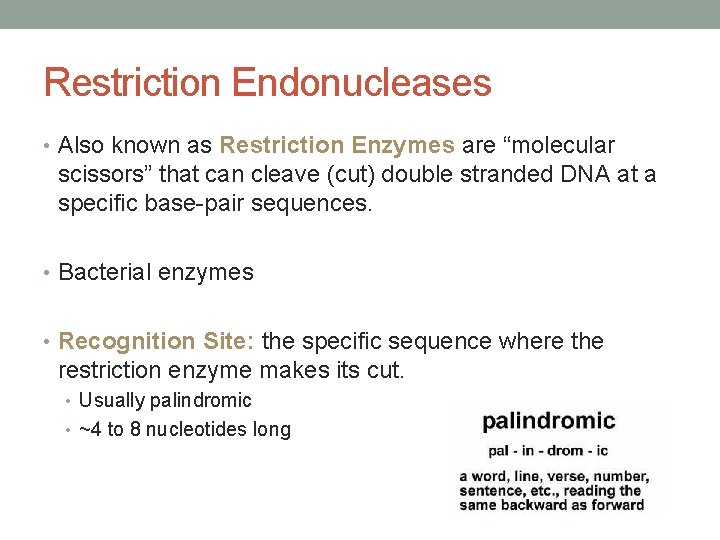 Restriction Endonucleases

• Also known as Restriction Enzymes are “molecular scissors” that can cleave (cut) double stranded DNA at a specific base-pair sequences.

• Bacterial enzymes

• Recognition Site: the specific sequence where the restriction enzyme makes its cut.
  • Usually palindromic
  • ~4 to 8 nucleotides long

palindromic

pal - in - drom - ic

a word, line, verse, number, sentence, etc., reading the same backward as forward